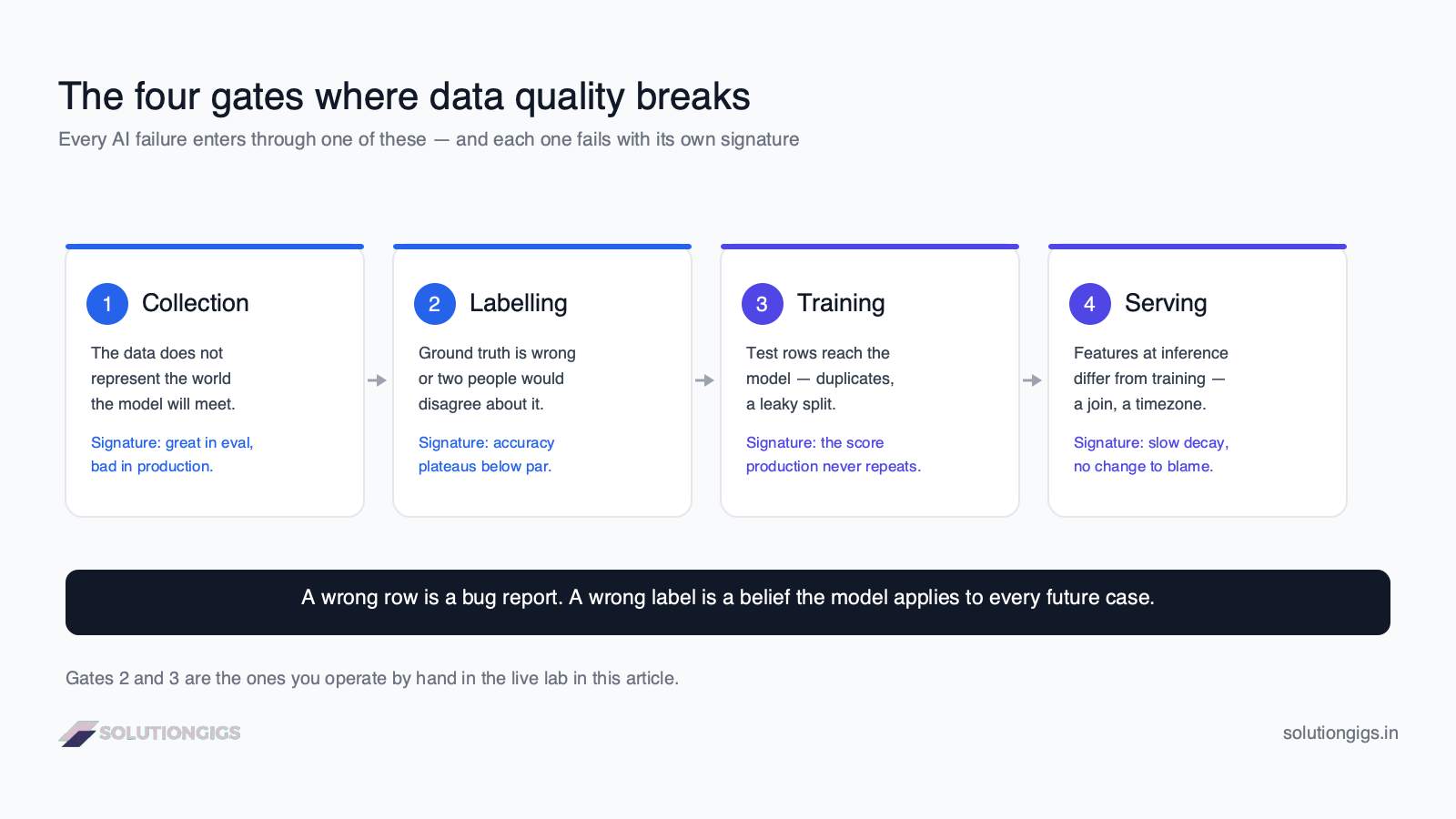 The four gates where data quality breaks

Every AI failure enters through one of these — and each one fails with its own signature

1 Collection

The data does not represent the world the model will meet.

Signature: great in eval, bad in production.

2 Labelling

Ground truth is wrong or two people would disagree about it.

Signature: accuracy plateaus below par.

3 Training

Test rows reach the model — duplicates, a leaky split.

Signature: the score production never repeats.

4 Serving

Features at inference differ from training — a join, a timezone.

Signature: slow decay, no change to blame.

A wrong row is a bug report. A wrong label is a belief the model applies to every future case.

Gates 2 and 3 are the ones you operate by hand in the live lab in this article.

SOLUTIONGIGS

solutiongigs.in